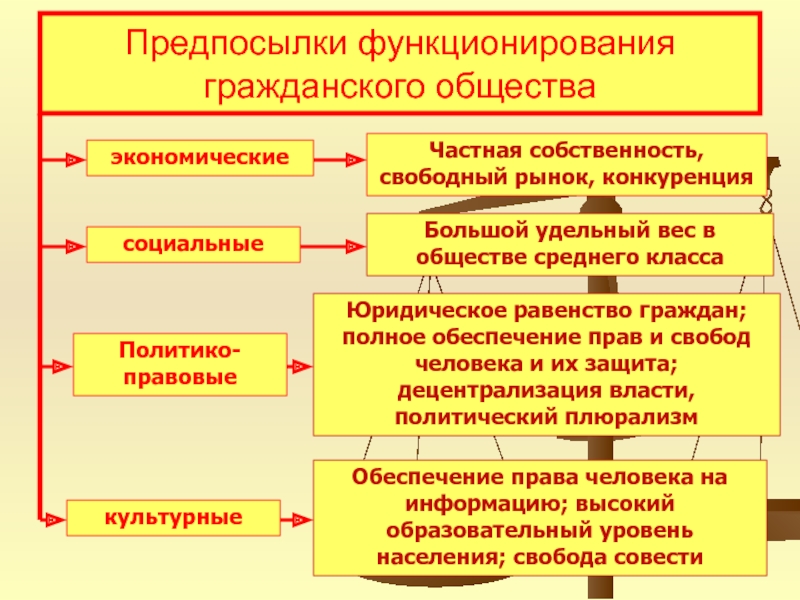 Предпосылки функционирования гражданского общества

экономические

Частная собственность, свободный рынок, конкуренция

социальные

Большой удельный вес в обществе среднего класса

Политико-правовые

Юридическое равенство граждан; полное обеспечение прав и свобод человека и их защита; децентрализация власти, политический плюрализм

культурные

Обеспечение права человека на информацию; высокий образовательный уровень населения; свобода совести